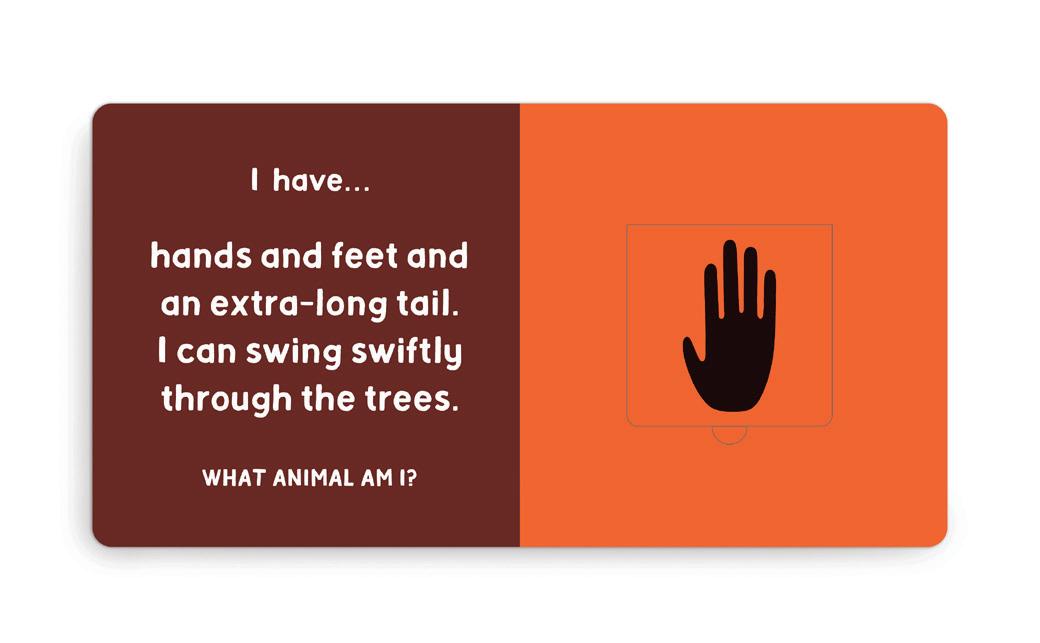 I have...

hands and feet and an extra-long tail. I can swing swiftly through the trees.

WHAT ANIMAL AM I?